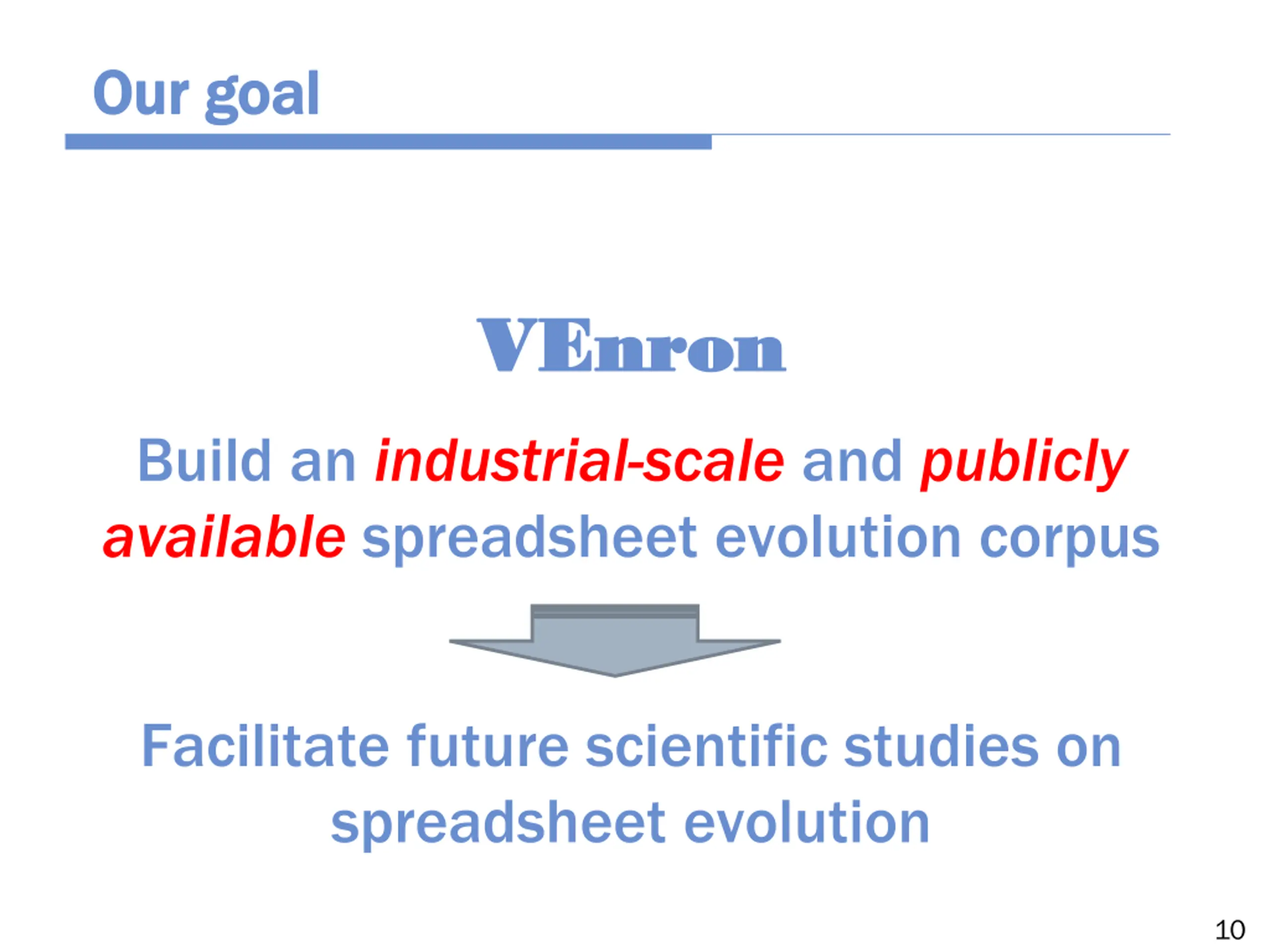 Our goal

VEnron

Build an industrial-scale and publicly available spreadsheet evolution corpus

Facilitate future scientific studies on spreadsheet evolution

10